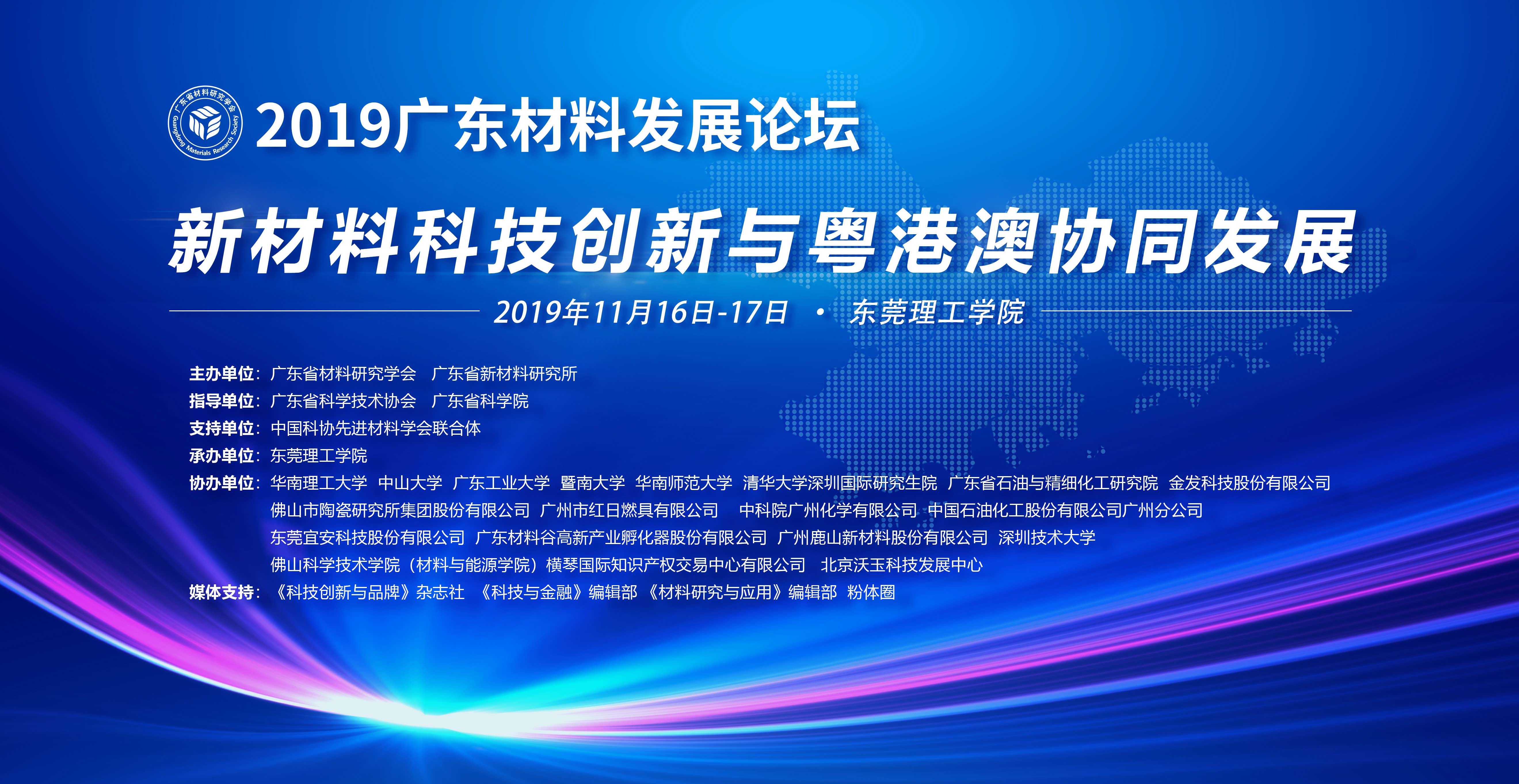 广东省材料研究学会
Guangdong Materials Research Society

2019广东材料发展论坛

新材料科技创新与粤港澳协同发展

2019年11月16日-17日 · 东莞理工学院

主办单位：广东省材料研究学会　广东省新材料研究所
指导单位：广东省科学技术协会　广东省科学院
支持单位：中国科协先进材料学会联合体
承办单位：东莞理工学院
协办单位：华南理工大学　中山大学　广东工业大学　暨南大学　华南师范大学　清华大学深圳国际研究生院　广东省石油与精细化工研究院　金发科技股份有限公司　佛山市陶瓷研究所集团股份有限公司　广州市红日燃具有限公司　中科院广州化学有限公司　中国石油化工股份有限公司广州分公司　东莞宜安科技股份有限公司　广东材料谷高新产业孵化器股份有限公司　广州鹿山新材料股份有限公司　深圳技术大学　佛山科学技术学院（材料与能源学院）横琴国际知识产权交易中心有限公司　北京沃玉科技发展中心
媒体支持：《科技创新与品牌》杂志社　《科技与金融》编辑部　《材料研究与应用》编辑部　粉体圈